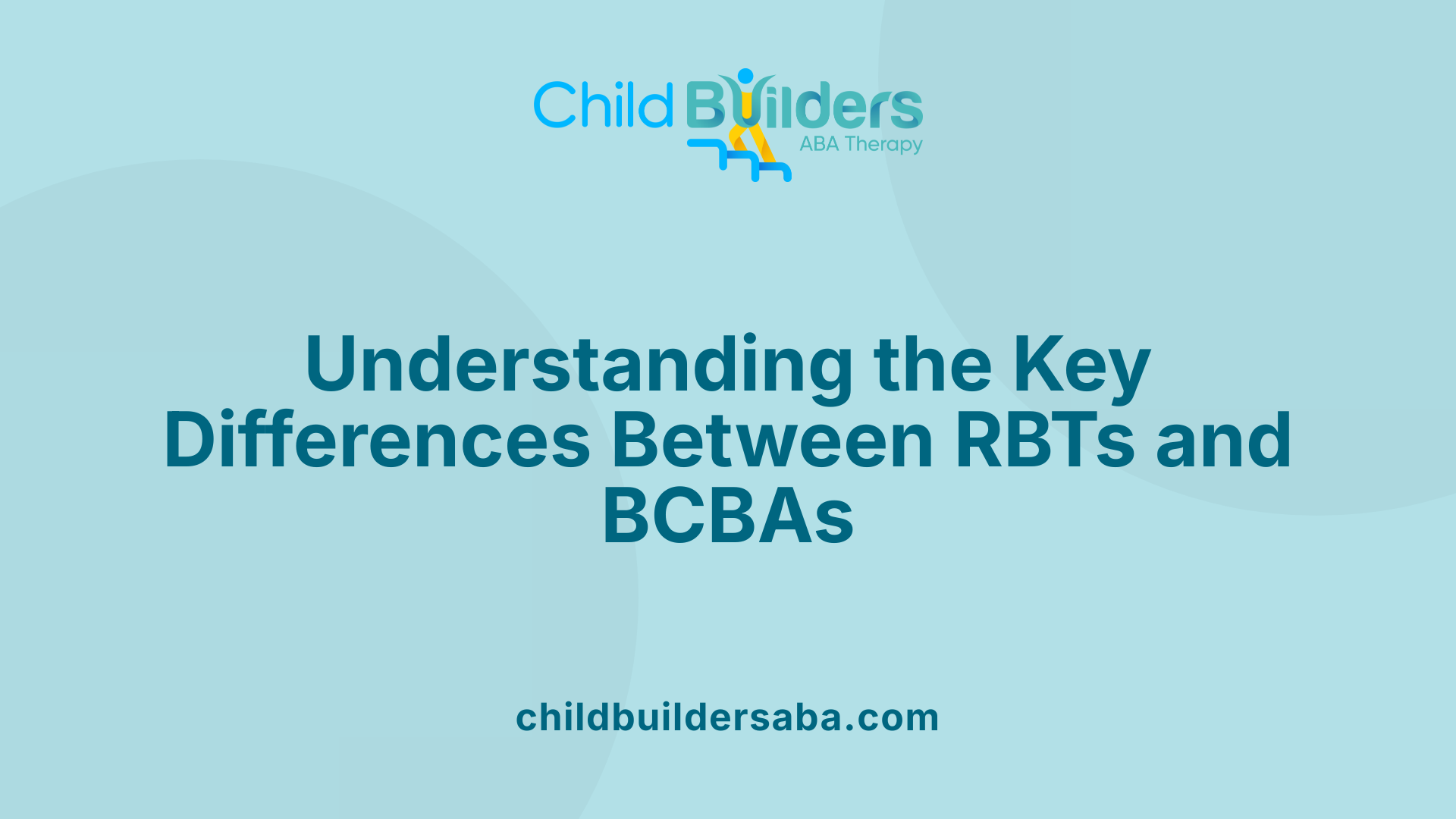 Child Builders
ABA Therapy

Understanding the Key Differences Between RBTs and BCBAs

childbuildersaba.com